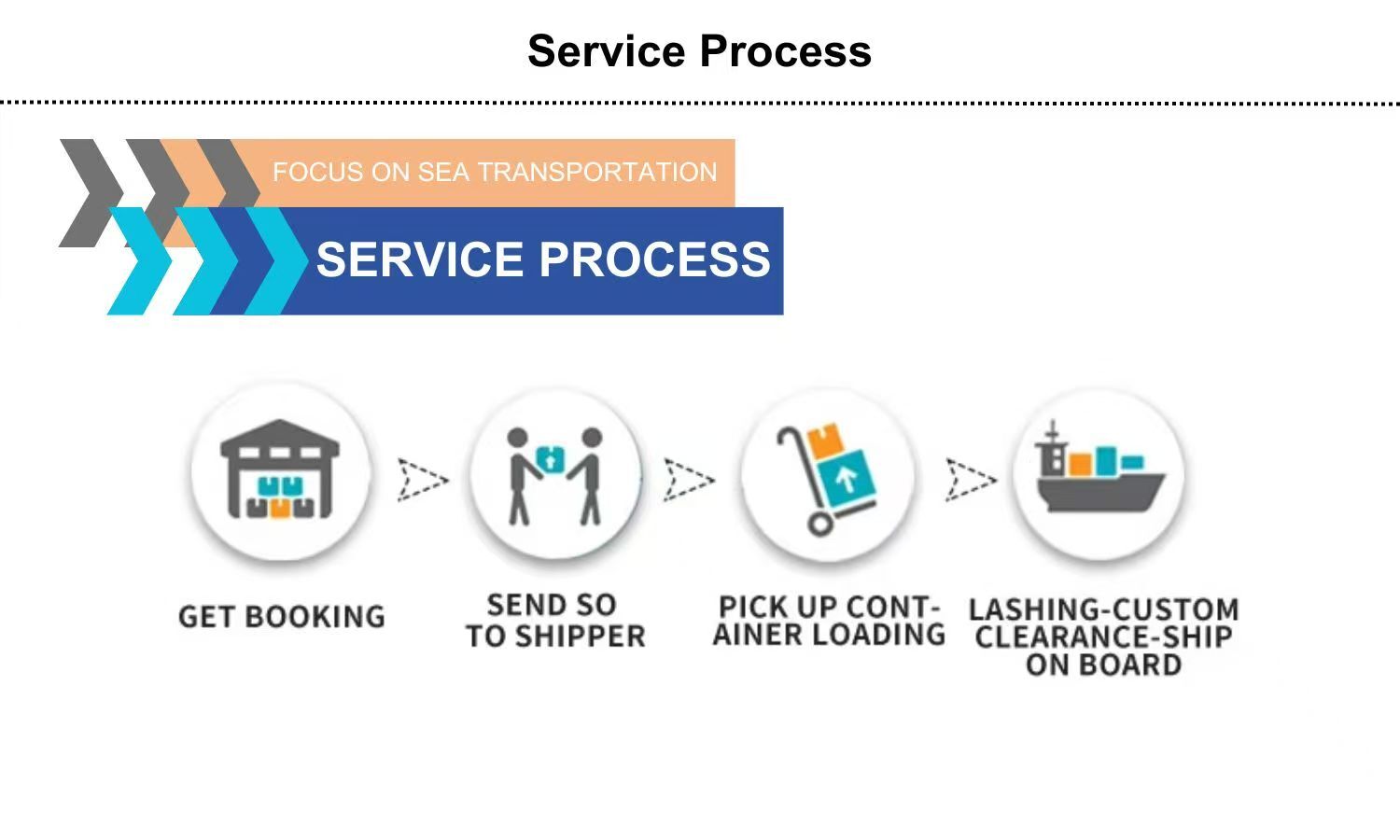 Service Process

FOCUS ON SEA TRANSPORTATION

SERVICE PROCESS

GET BOOKING

SEND SO TO SHIPPER

PICK UP CONTAINER LOADING

LASHING-CUSTOM CLEARANCE-SHIP ON BOARD